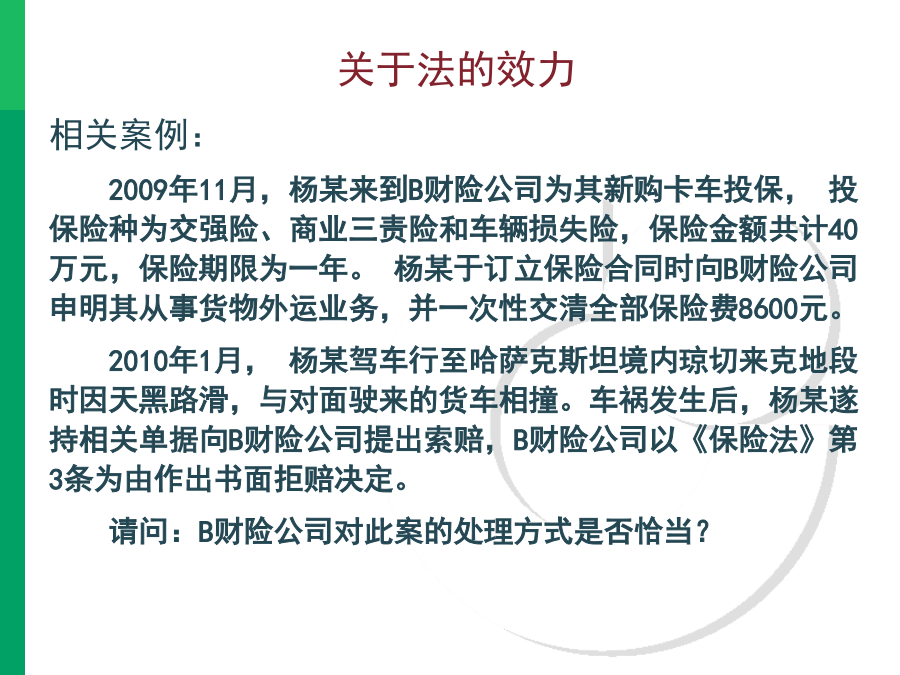 关于法的效力

相关案例：

2009年11月，杨某来到B财险公司为其新购卡车投保， 投保险种为交强险、商业三责险和车辆损失险，保险金额共计40万元，保险期限为一年。 杨某于订立保险合同时向B财险公司申明其从事货物外运业务，并一次性交清全部保险费8600元。

2010年1月， 杨某驾车行至哈萨克斯坦境内琼切来克地段时因天黑路滑，与对面驶来的货车相撞。车祸发生后，杨某遂持相关单据向B财险公司提出索赔，B财险公司以《保险法》第3条为由作出书面拒赔决定。

请问：B财险公司对此案的处理方式是否恰当？